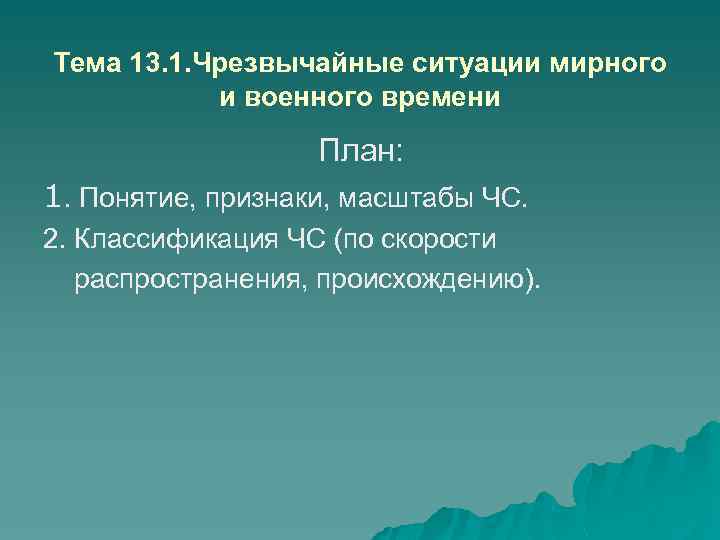 Тема 13.1.Чрезвычайные ситуации мирного и военного времени

План:

1. Понятие, признаки, масштабы ЧС.

2. Классификация ЧС (по скорости распространения, происхождению).